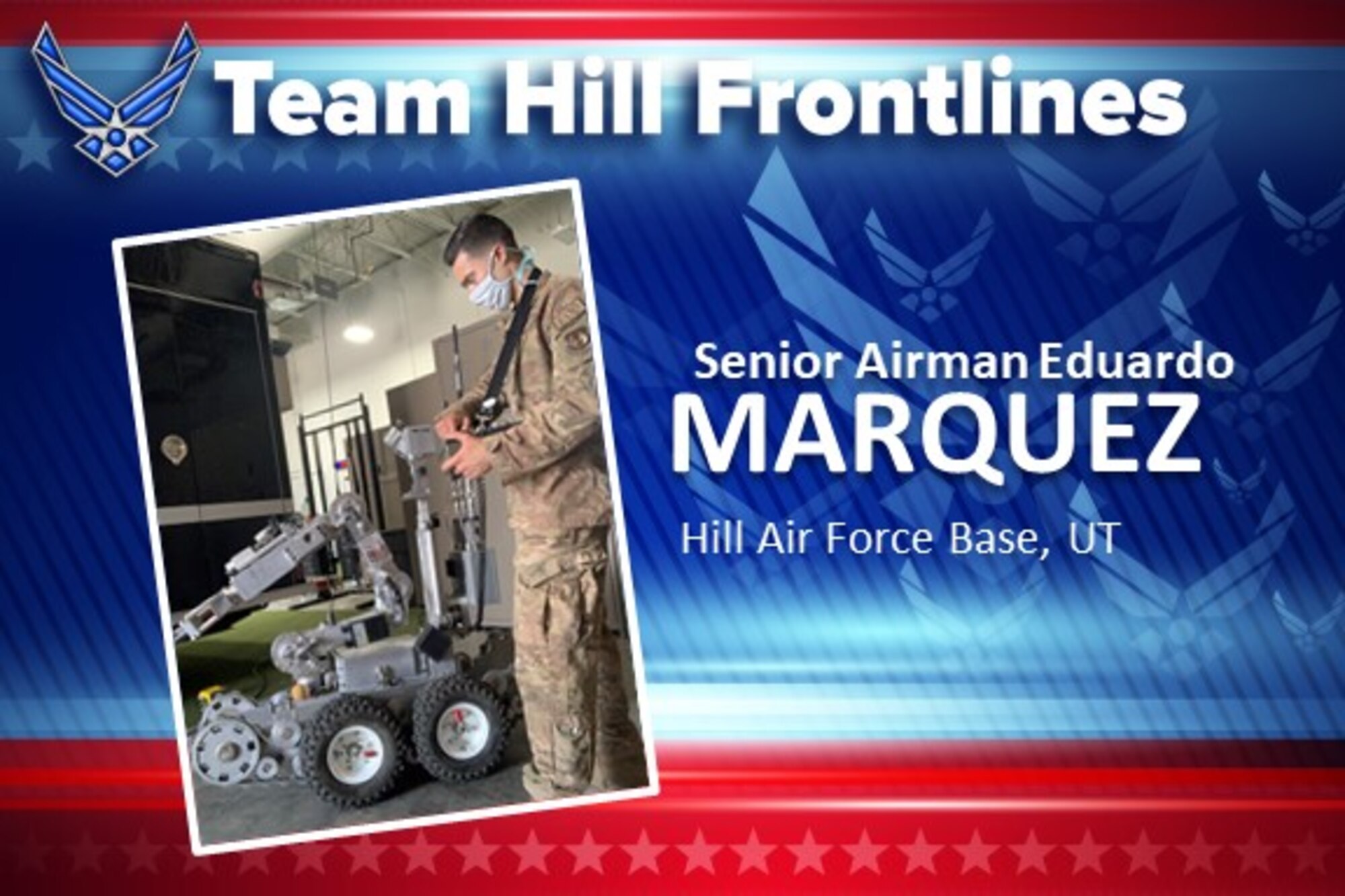 Team Hill Frontlines

Senior Airman Eduardo
MARQUEZ

Hill Air Force Base, UT